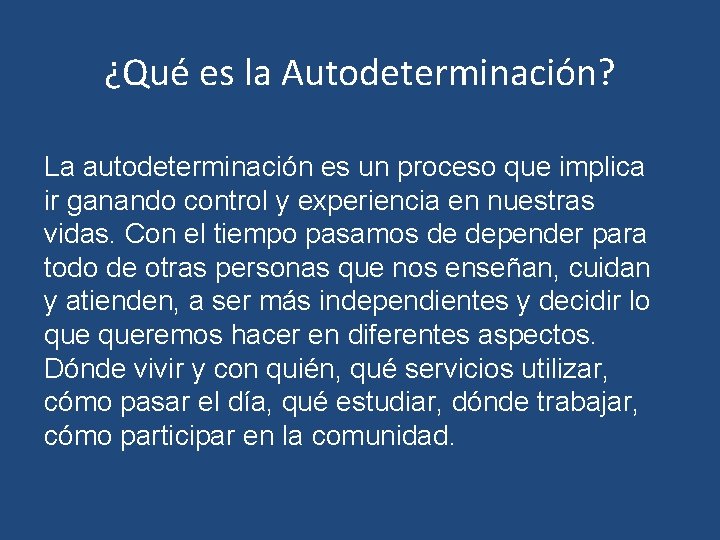 ¿Qué es la Autodeterminación?

La autodeterminación es un proceso que implica ir ganando control y experiencia en nuestras vidas. Con el tiempo pasamos de depender para todo de otras personas que nos enseñan, cuidan y atienden, a ser más independientes y decidir lo que queremos hacer en diferentes aspectos. Dónde vivir y con quién, qué servicios utilizar, cómo pasar el día, qué estudiar, dónde trabajar, cómo participar en la comunidad.